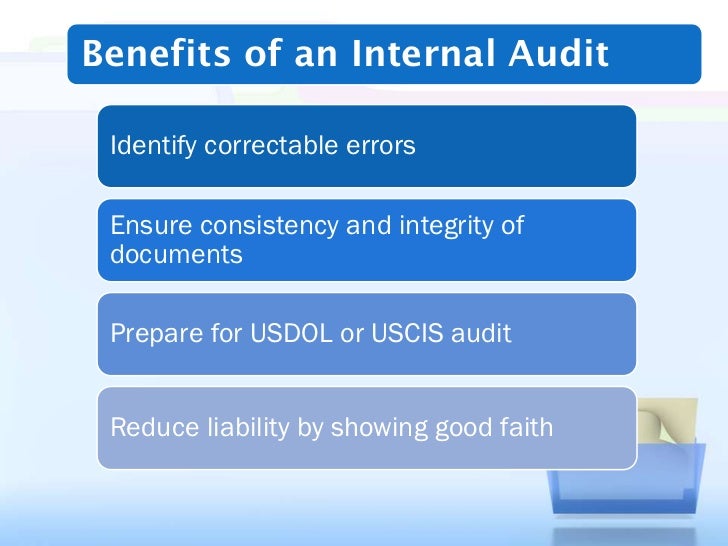 Benefits of an Internal Audit

Identify correctable errors

Ensure consistency and integrity of documents

Prepare for USDOL or USCIS audit

Reduce liability by showing good faith